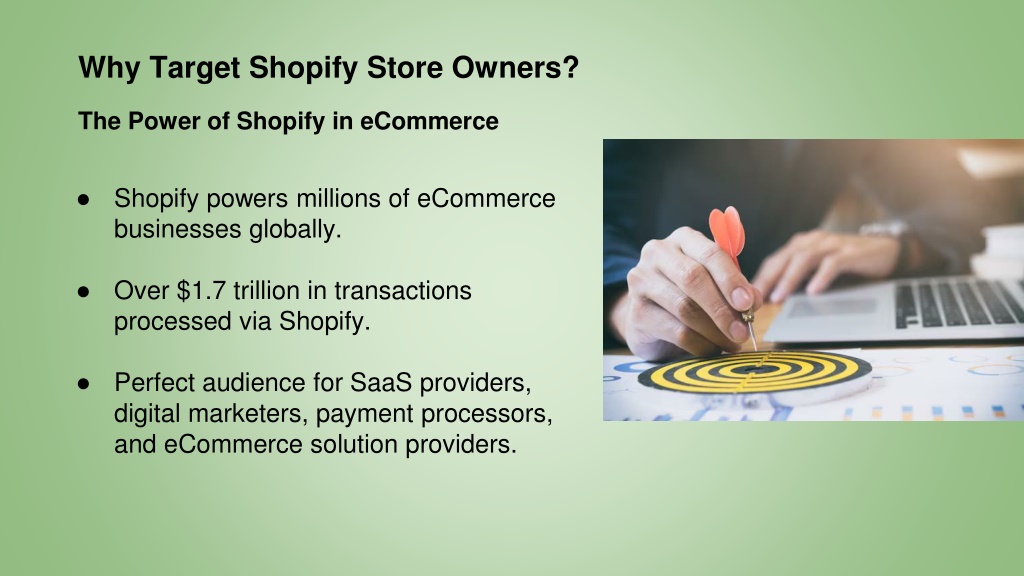 Why Target Shopify Store Owners?

The Power of Shopify in eCommerce

● Shopify powers millions of eCommerce businesses globally.

● Over \$1.7 trillion in transactions processed via Shopify.

● Perfect audience for SaaS providers, digital marketers, payment processors, and eCommerce solution providers.